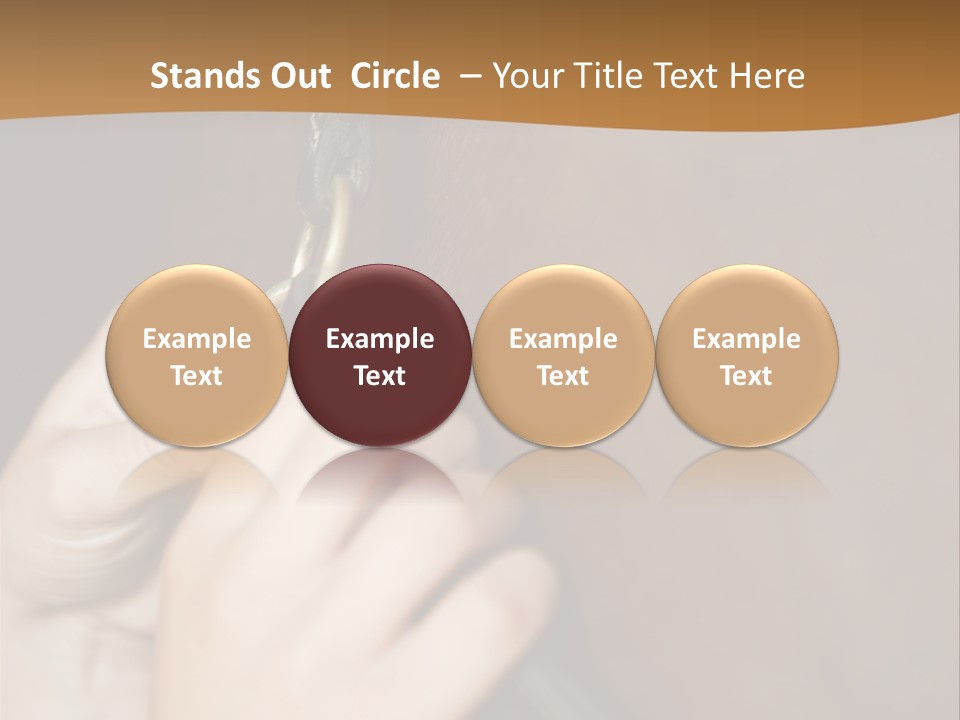 Stands Out Circle – Your Title Text Here

Example Text

Example Text

Example Text

Example Text